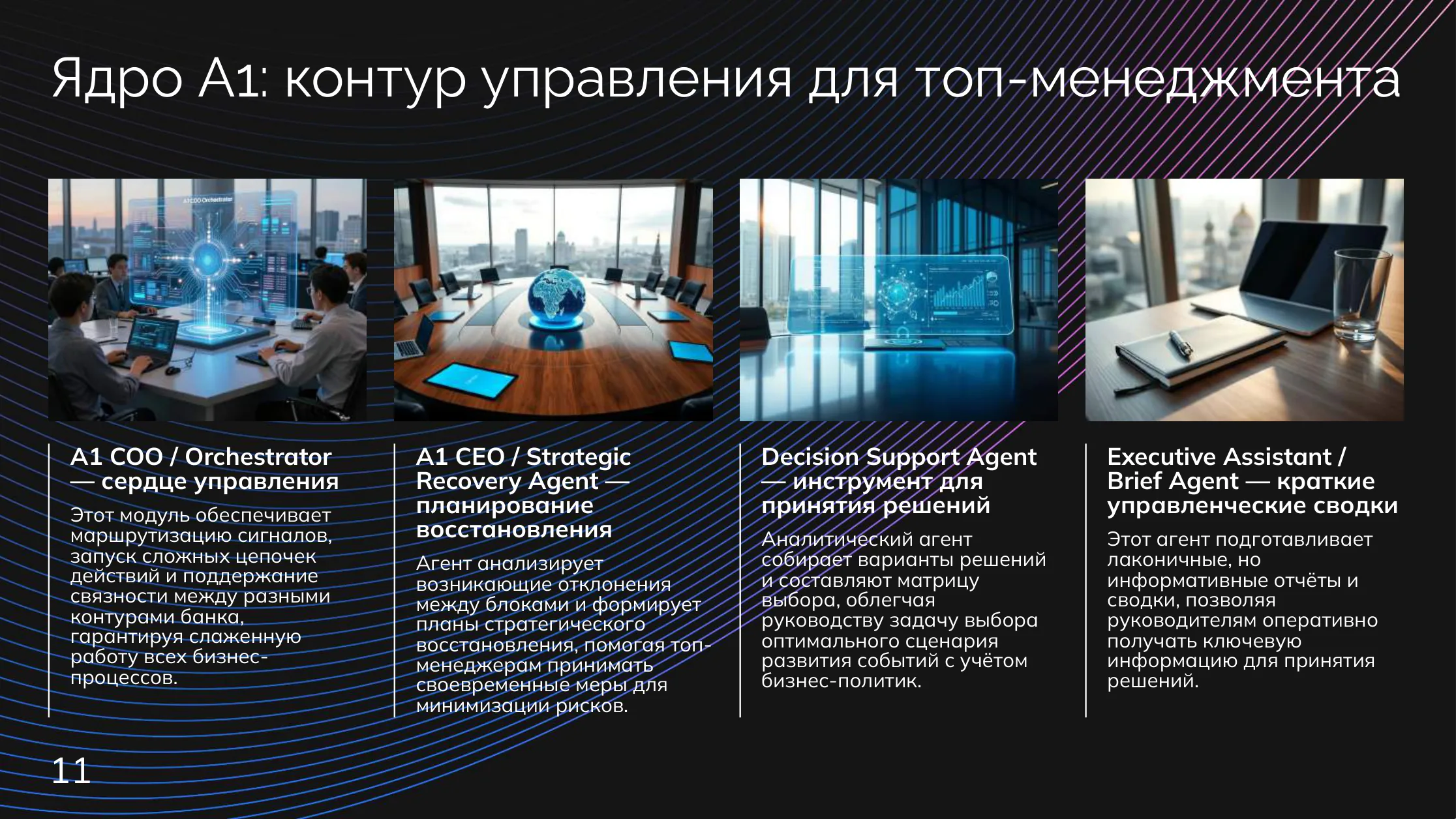 Ядро A1: контур управления для топ-менеджмента

A1 COO Orchestrator

A1 COO / Orchestrator — сердце управления

Этот модуль обеспечивает маршрутизацию сигналов, запуск сложных цепочек действий и поддержание связности между разными контурами банка, гарантируя слаженную работу всех бизнес-процессов.

A1 CEO / Strategic Recovery Agent — планирование восстановления

Агент анализирует возникающие отклонения между блоками и формирует планы стратегического восстановления, помогая топ-менеджерам принимать своевременные меры для минимизации рисков.

Decision Support Agent — инструмент для принятия решений

Аналитический агент собирает варианты решений и составляют матрицу выбора, облегчая руководству задачу выбора оптимального сценария развития событий с учётом бизнес-политик.

Executive Assistant / Brief Agent — краткие управленческие сводки

Этот агент подготавливает лаконичные, но информативные отчёты и сводки, позволяя руководителям оперативно получать ключевую информацию для принятия решений.

11